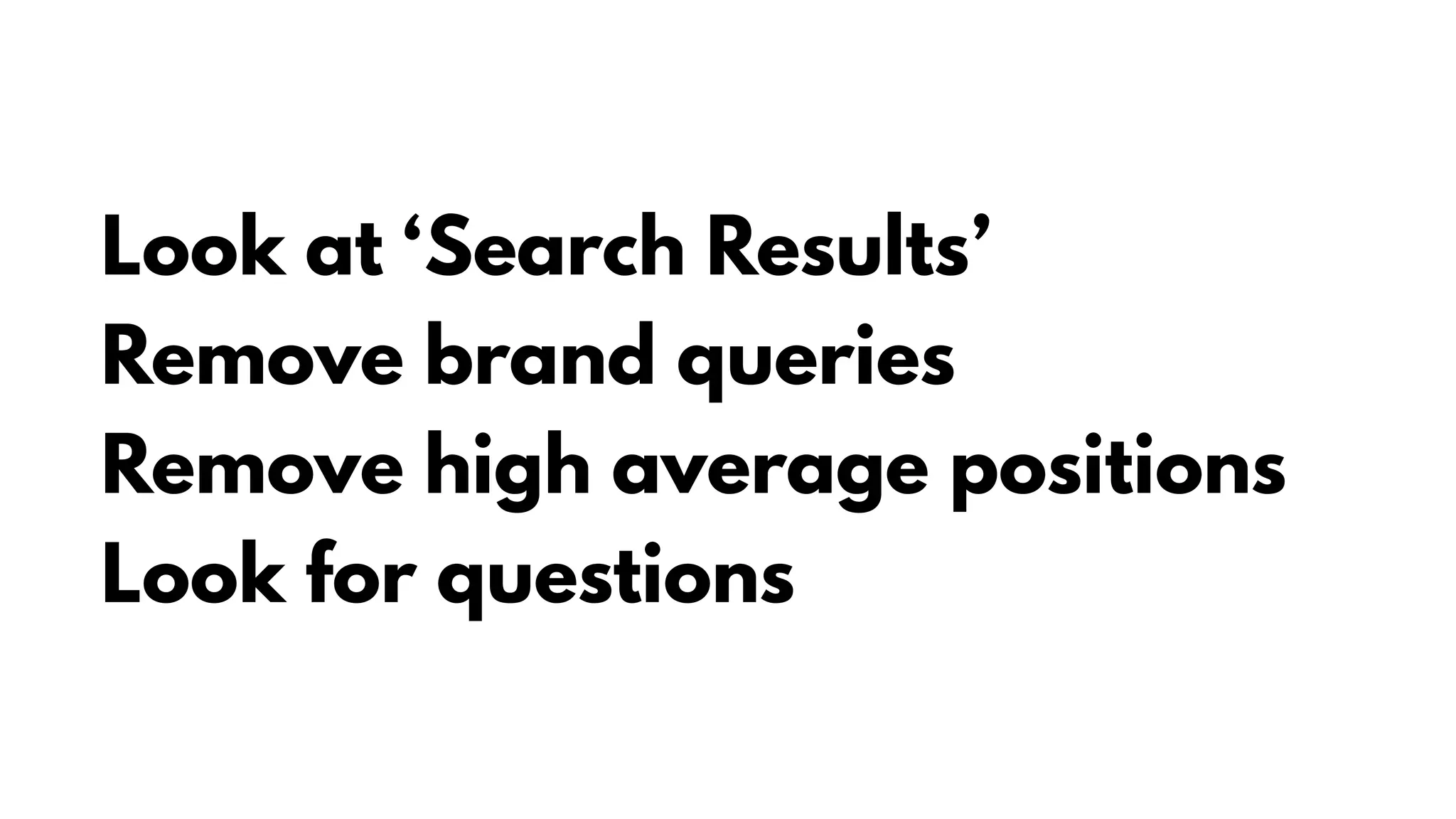 Look at ‘Search Results’
Remove brand queries
Remove high average positions
Look for questions